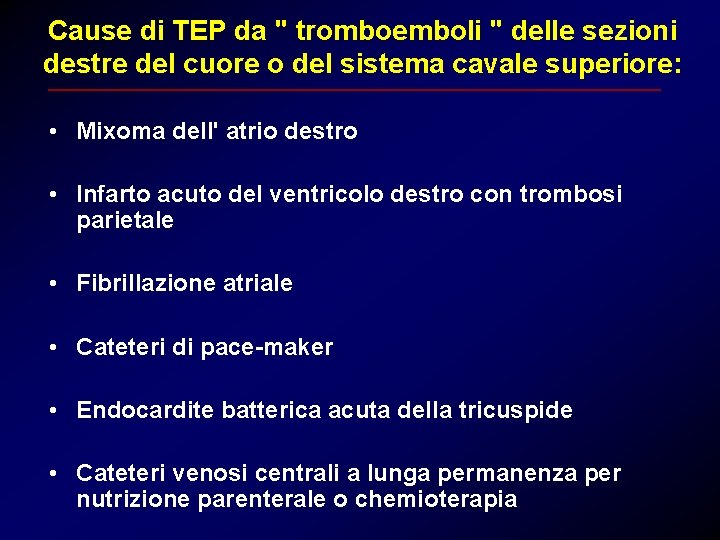 Cause di TEP da " tromboemboli " delle sezioni destre del cuore o del sistema cavale superiore:

• Mixoma dell' atrio destro

• Infarto acuto del ventricolo destro con trombosi parietale

• Fibrillazione atriale

• Cateteri di pace-maker

• Endocardite batterica acuta della tricuspide

• Cateteri venosi centrali a lunga permanenza per nutrizione parenterale o chemioterapia